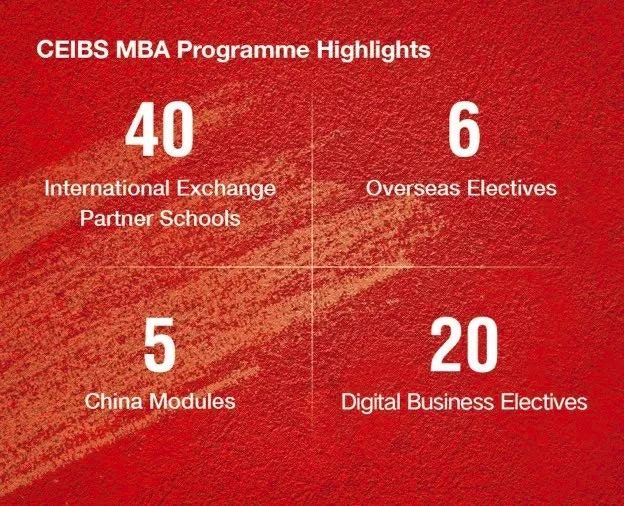 CEIBS MBA Programme Highlights

40
International Exchange Partner Schools

6
Overseas Electives

5
China Modules

20
Digital Business Electives